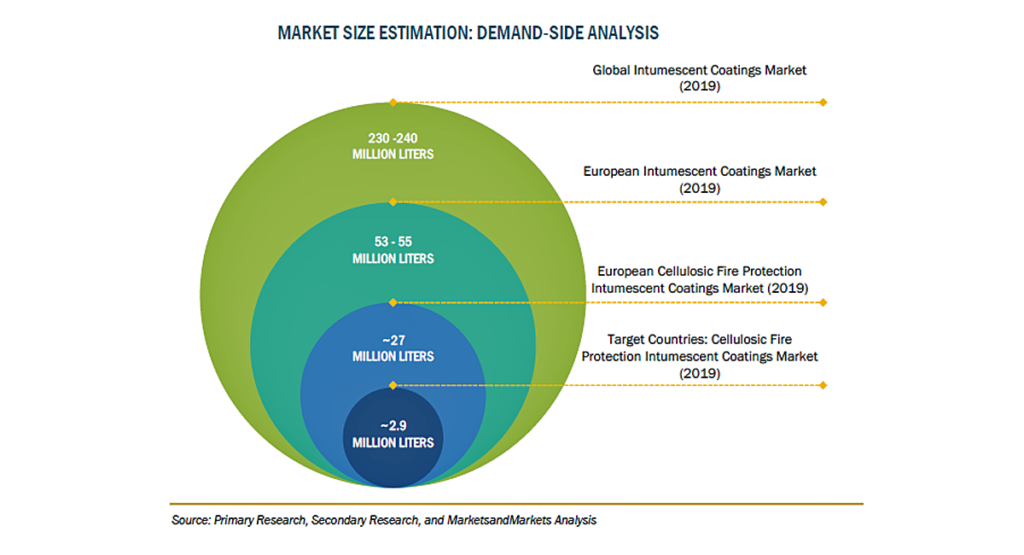 MARKET SIZE ESTIMATION: DEMAND-SIDE ANALYSIS

Global Intumescent Coatings Market (2019)

230 -240
MILLION LITERS

European Intumescent Coatings Market (2019)

53 - 55
MILLION LITERS

European Cellulosic Fire Protection Intumescent Coatings Market (2019)

~27
MILLION LITERS

Target Countries: Cellulosic Fire Protection Intumescent Coatings Market (2019)

~2.9
MILLION LITERS

Source: Primary Research, Secondary Research, and MarketsandMarkets Analysis